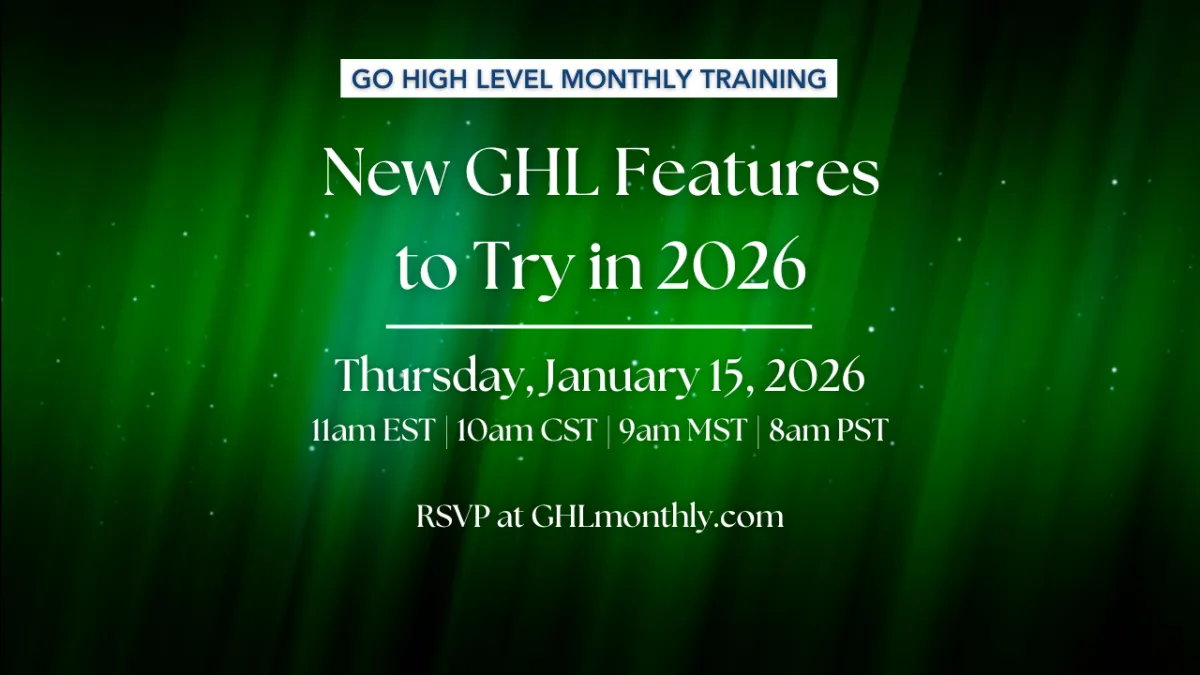 GO HIGH LEVEL MONTHLY TRAINING

New GHL Features to Try in 2026

Thursday, January 15, 2026

11am EST | 10am CST | 9am MST | 8am PST

RSVP at GHLmonthly.com